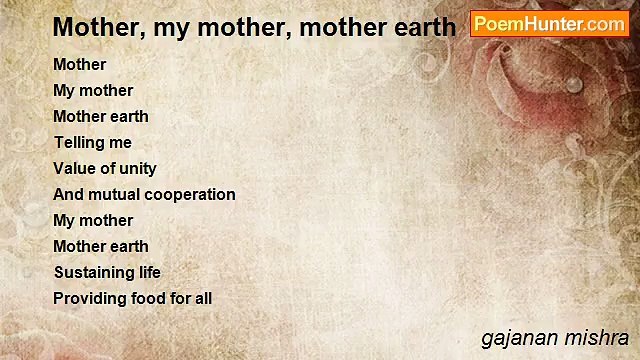 Mother, my mother, mother earth

PoemHunter.com

Mother
My mother
Mother earth
Telling me
Value of unity
And mutual cooperation
My mother
Mother earth
Sustaining life
Providing food for all

gajanan mishra